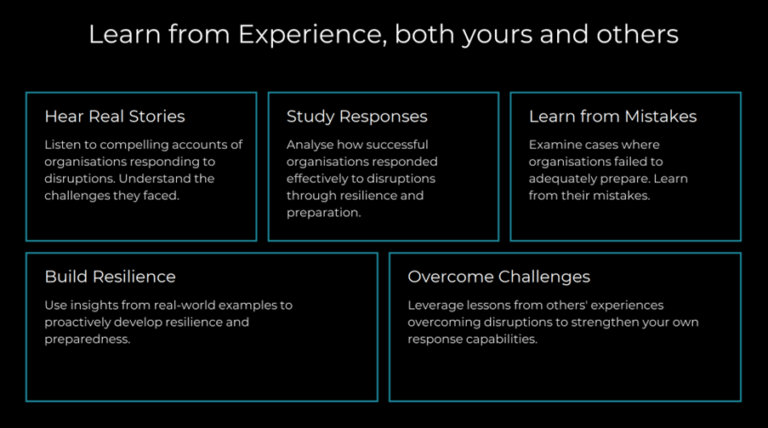 Learn from Experience, both yours and others

Hear Real Stories

Listen to compelling accounts of organisations responding to disruptions. Understand the challenges they faced.

Study Responses

Analyse how successful organisations responded effectively to disruptions through resilience and preparation.

Learn from Mistakes

Examine cases where organisations failed to adequately prepare. Learn from their mistakes.

Build Resilience

Use insights from real-world examples to proactively develop resilience and preparedness.

Overcome Challenges

Leverage lessons from others' experiences overcoming disruptions to strengthen your own response capabilities.